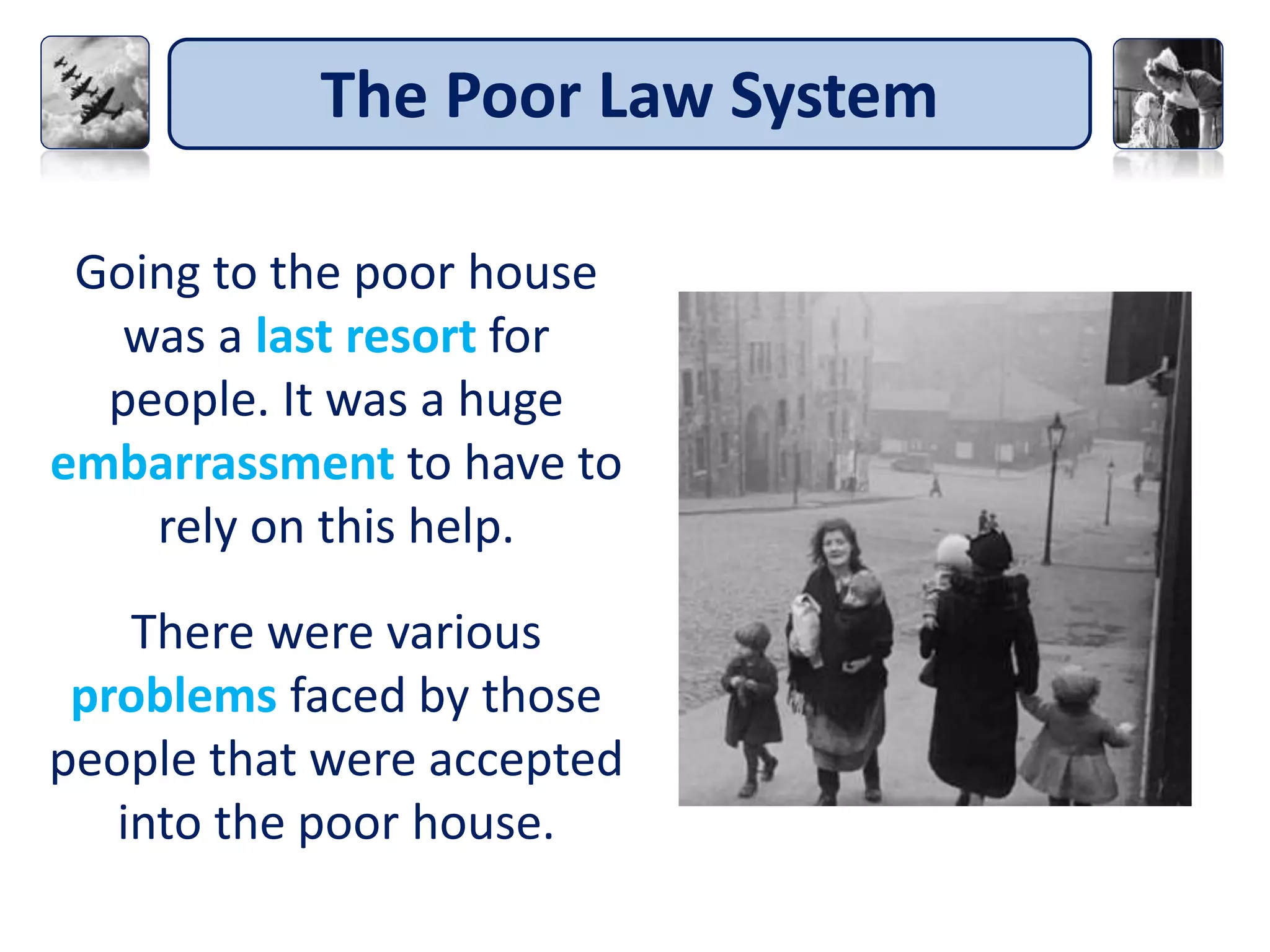 The Poor Law System

Going to the poor house was a last resort for people. It was a huge embarrassment to have to rely on this help.

There were various problems faced by those people that were accepted into the poor house.